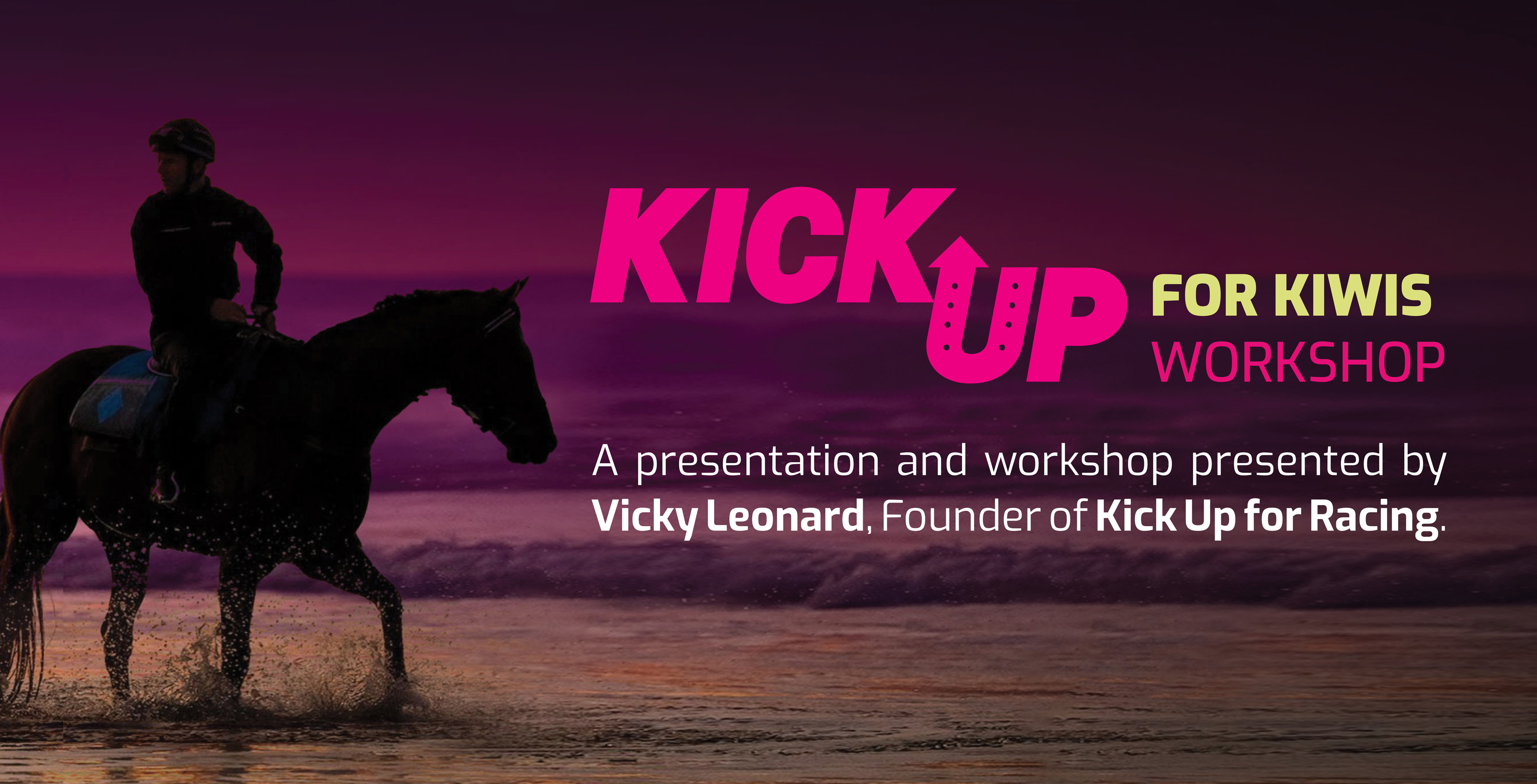 KICK UP

FOR KIWIS
WORKSHOP

A presentation and workshop presented by Vicky Leonard, Founder of Kick Up for Racing.